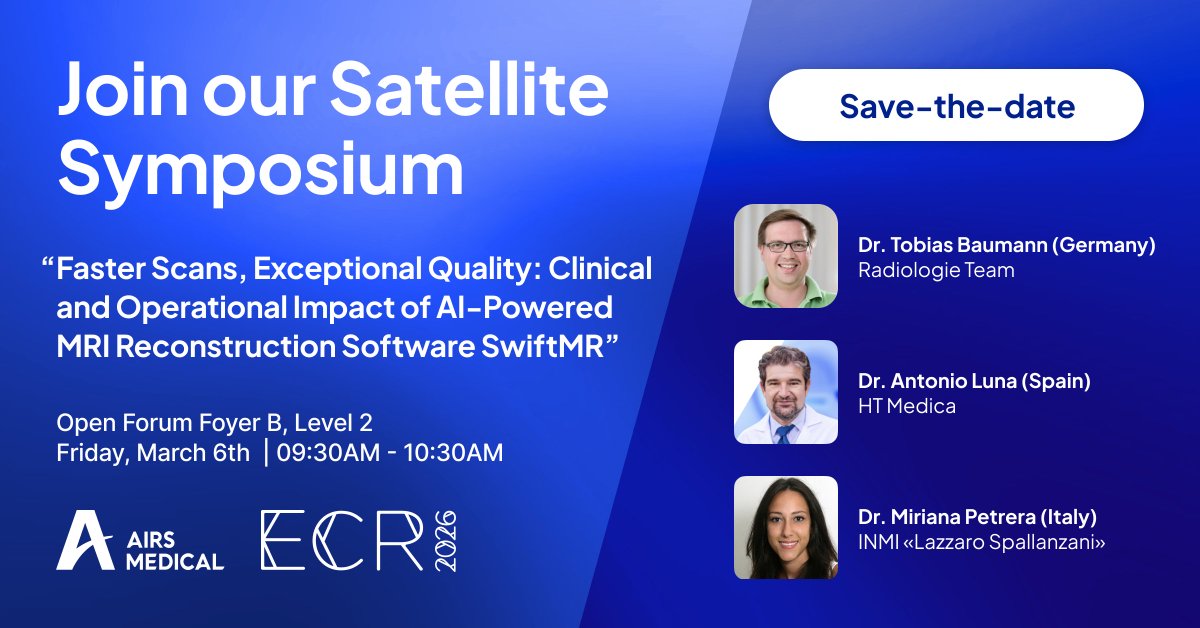 Join our Satellite Symposium

“Faster Scans, Exceptional Quality: Clinical and Operational Impact of AI-Powered MRI Reconstruction Software SwiftMR”

Open Forum Foyer B, Level 2
Friday, March 6th | 09:30AM - 10:30AM

AIRS MEDICAL

ECR 2026

Save-the-date

Dr. Tobias Baumann (Germany)
Radiologie Team

Dr. Antonio Luna (Spain)
HT Medica

Dr. Miriana Petrera (Italy)
INMI «Lazzaro Spallanzani»